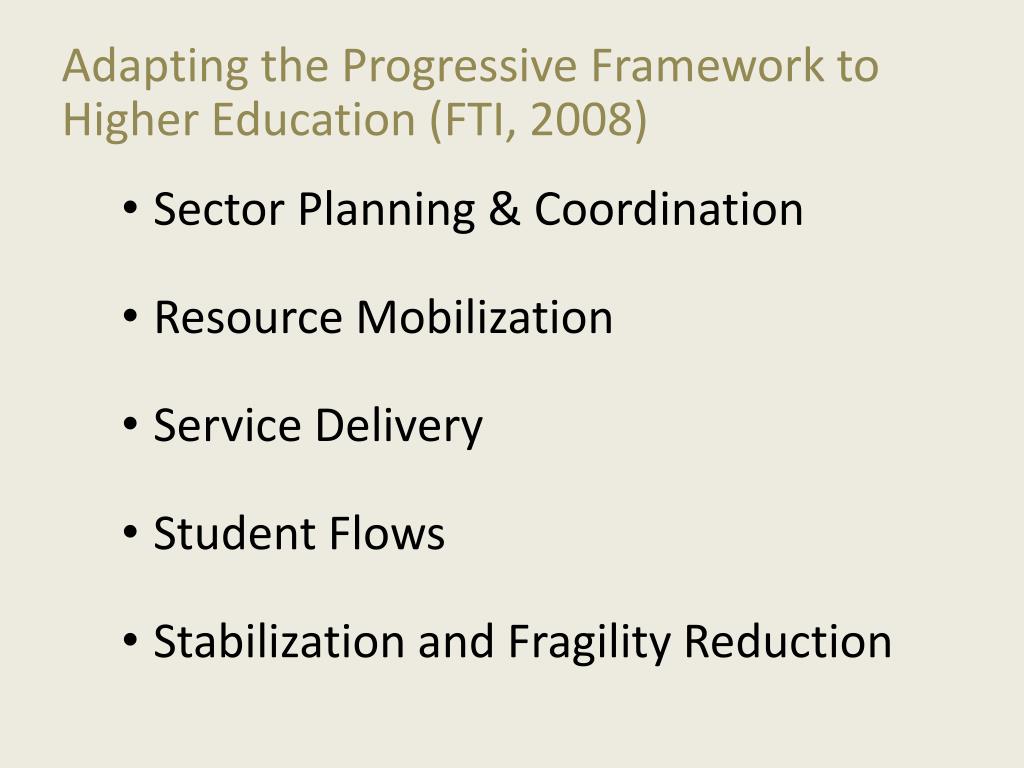 Adapting the Progressive Framework to Higher Education (FTI, 2008)

• Sector Planning & Coordination

• Resource Mobilization

• Service Delivery

• Student Flows

• Stabilization and Fragility Reduction